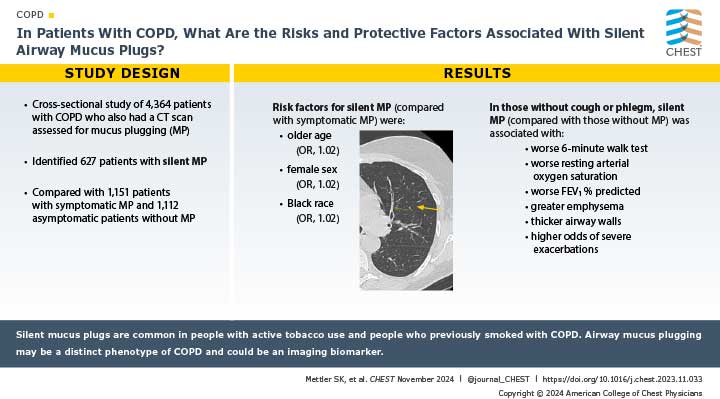 COPD

In Patients With COPD, What Are the Risks and Protective Factors Associated With Silent Airway Mucus Plugs?

CHEST

STUDY DESIGN

• Cross-sectional study of 4,364 patients with COPD who also had a CT scan assessed for mucus plugging (MP)

• Identified 627 patients with silent MP

• Compared with 1,151 patients with symptomatic MP and 1,112 asymptomatic patients without MP

RESULTS

Risk factors for silent MP (compared with symptomatic MP) were:

• older age (OR, 1.02)

• female sex (OR, 1.02)

• Black race (OR, 1.02)

In those without cough or phlegm, silent MP (compared with those without MP) was associated with:

• worse 6-minute walk test

• worse resting arterial oxygen saturation

• worse $FEV_1$ % predicted

• greater emphysema

• thicker airway walls

• higher odds of severe exacerbations

Silent mucus plugs are common in people with active tobacco use and people who previously smoked with COPD. Airway mucus plugging may be a distinct phenotype of COPD and could be an imaging biomarker.

Mettler SK, et al. CHEST November 2024 | @journal_CHEST | https://doi.org/10.1016/j.chest.2023.11.033

Copyright © 2024 American College of Chest Physicians